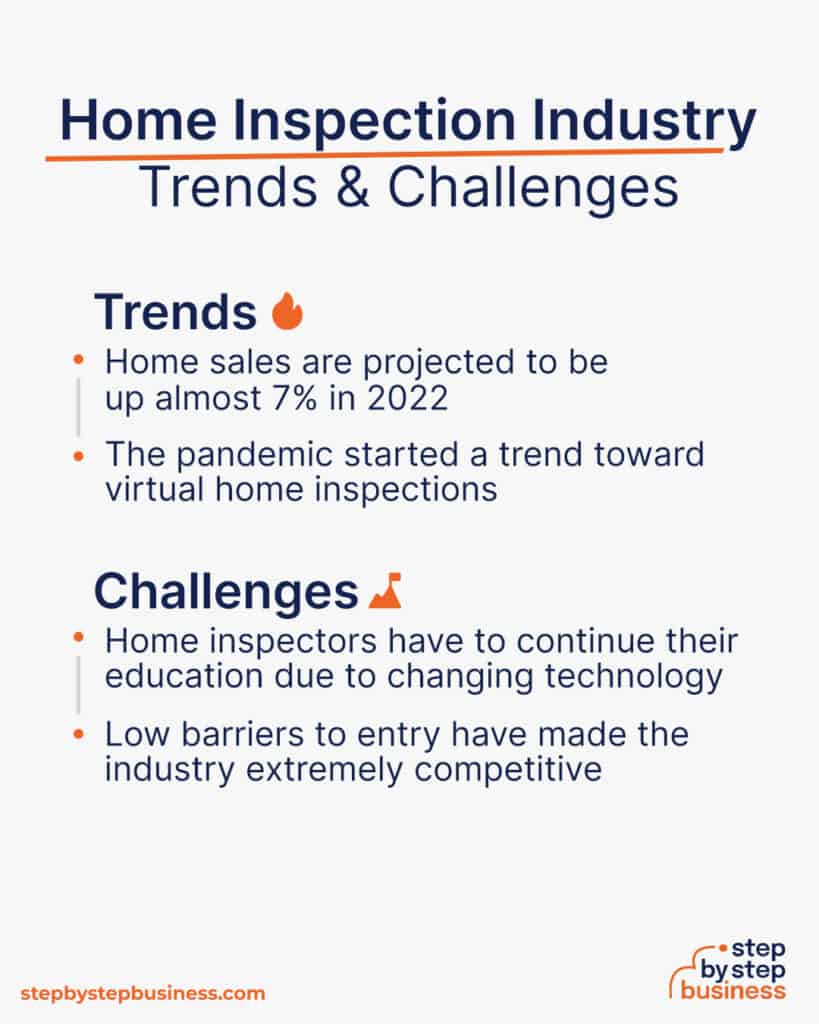 Home Inspection Industry
Trends & Challenges

Trends

• Home sales are projected to be up almost 7% in 2022

• The pandemic started a trend toward virtual home inspections

Challenges

• Home inspectors have to continue their education due to changing technology

• Low barriers to entry have made the industry extremely competitive

stepbystepbusiness.com

step by step business